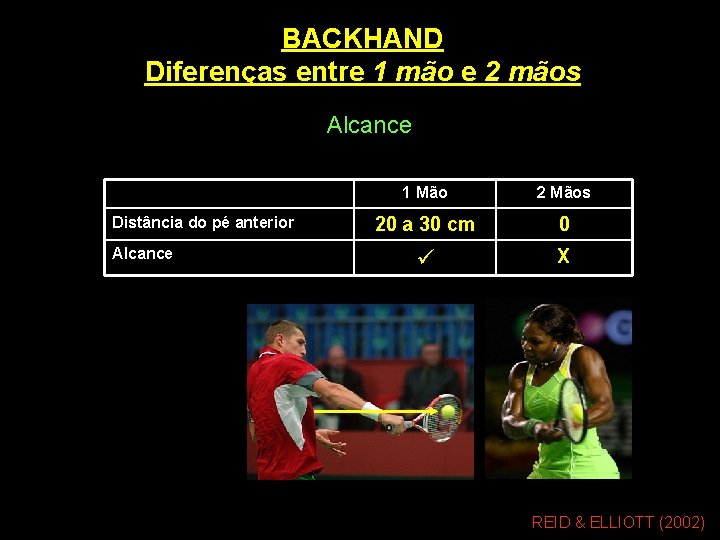 BACKHAND
Diferenças entre 1 mão e 2 mãos

Alcance

| | 1 Mão | 2 Mãos |
|---|---|---|
| Distância do pé anterior | 20 a 30 cm | 0 |
| Alcance | ✓ | X |

REID & ELLIOTT (2002)